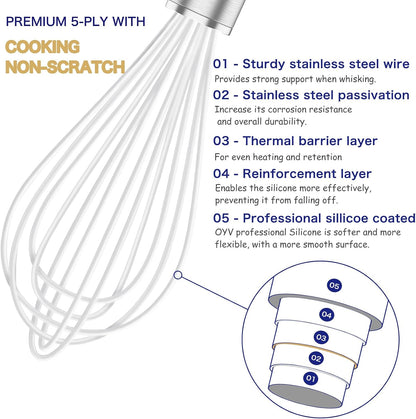 PREMIUM 5-PLY WITH

COOKING
NON-SCRATCH

01 - Sturdy stainless steel wire
Provides strong support when whisking.

02 - Stainless steel passivation
Increase its corrosion resistance and overall durability.

03 - Thermal barrier layer
For even heating and retention

04 - Reinforcement layer
Enables the silicone more effectively, preventing it from falling off.

05 - Professional sillicoe coated
OYV professional Silicone is softer and more flexible, with a more smooth surface.

05
04
03
02
01